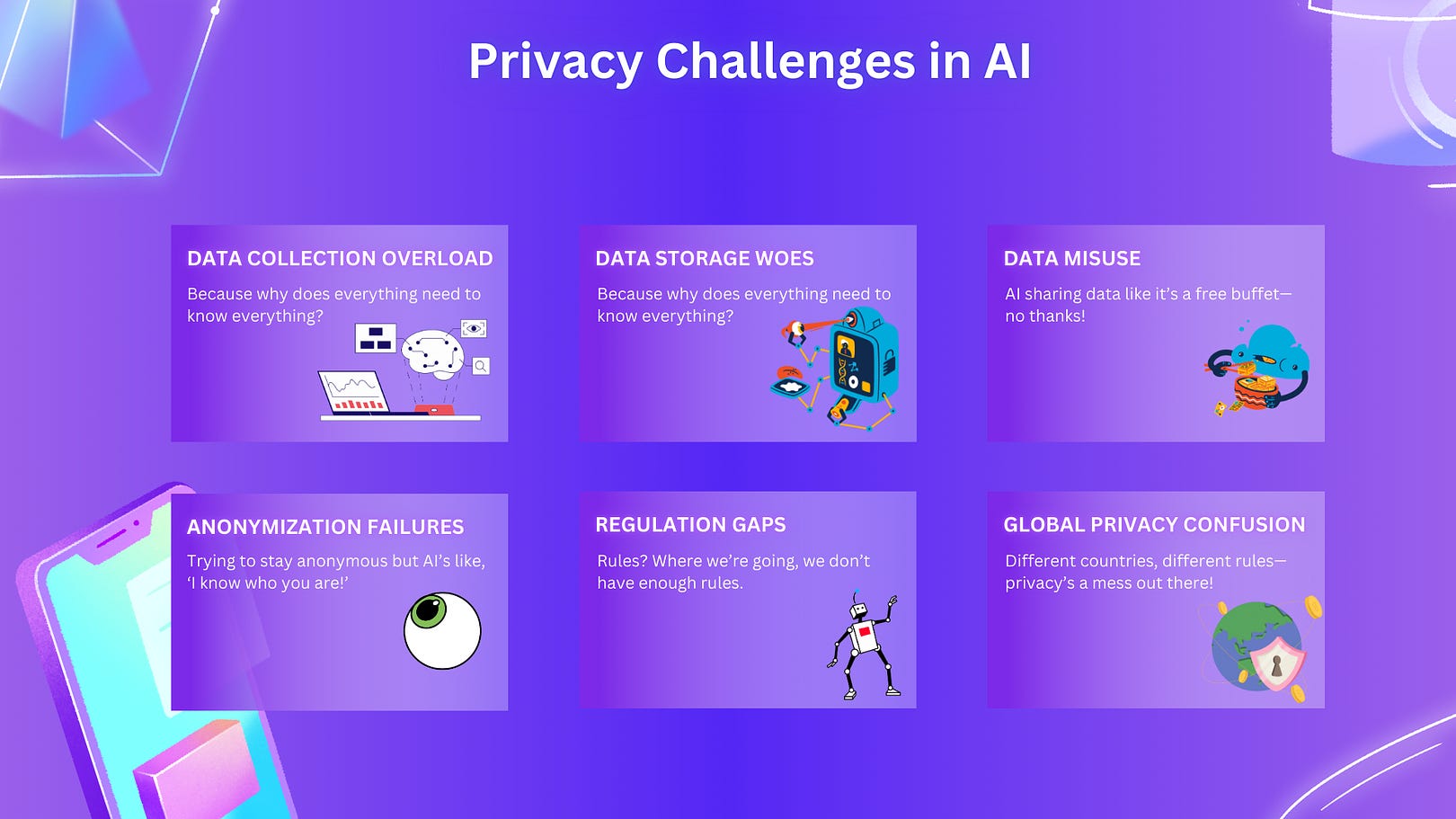 Privacy Challenges in AI

DATA COLLECTION OVERLOAD

Because why does everything need to know everything?

DATA STORAGE WOES

Because why does everything need to know everything?

DATA MISUSE

AI sharing data like it's a free buffet—no thanks!

ANONYMIZATION FAILURES

Trying to stay anonymous but AI's like, 'I know who you are!'

REGULATION GAPS

Rules? Where we're going, we don't have enough rules.

GLOBAL PRIVACY CONFUSION

Different countries, different rules—privacy's a mess out there!